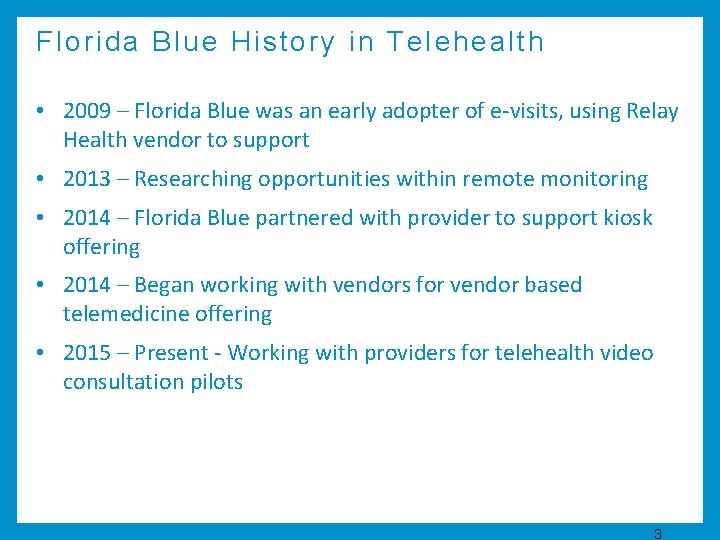 Florida Blue History in Telehealth

• 2009 – Florida Blue was an early adopter of e-visits, using Relay Health vendor to support

• 2013 – Researching opportunities within remote monitoring

• 2014 – Florida Blue partnered with provider to support kiosk offering

• 2014 – Began working with vendors for vendor based telemedicine offering

• 2015 – Present - Working with providers for telehealth video consultation pilots

3